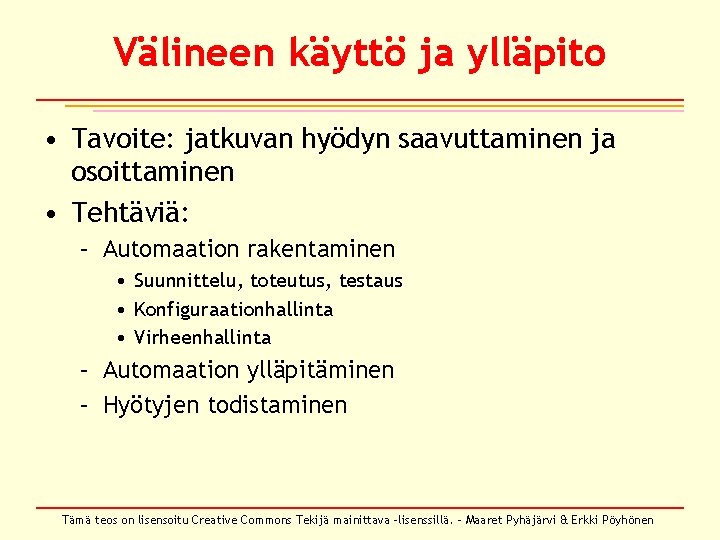 Välineen käyttö ja ylläpito

• Tavoite: jatkuvan hyödyn saavuttaminen ja osoittaminen

• Tehtäviä:

– Automaation rakentaminen

• Suunnittelu, toteutus, testaus

• Konfiguraationhallinta

• Virheenhallinta

– Automaation ylläpitäminen

– Hyötyjen todistaminen

Tämä teos on lisensoitu Creative Commons Tekijä mainittava -lisenssillä. – Maaret Pyhäjärvi & Erkki Pöyhönen